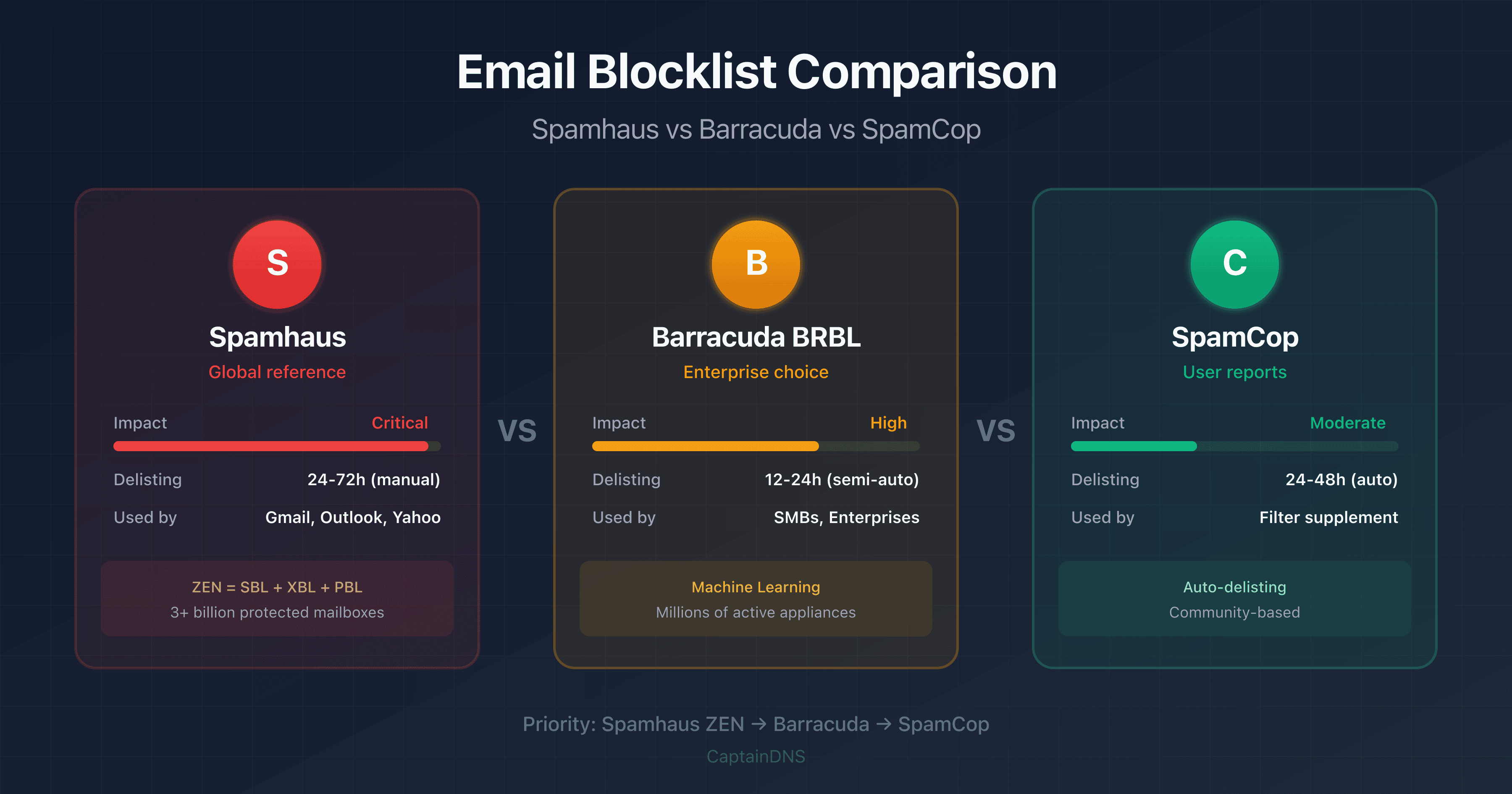 Email Blocklist Comparison

Spamhaus vs Barracuda vs SpamCop

S

Spamhaus

Global reference

Impact Critical

Delisting 24-72h (manual)

Used by Gmail, Outlook, Yahoo

ZEN = SBL + XBL + PBL
3+ billion protected mailboxes

VS

B

Barracuda BRBL

Enterprise choice

Impact High

Delisting 12-24h (semi-auto)

Used by SMBs, Enterprises

Machine Learning
Millions of active appliances

VS

C

SpamCop

User reports

Impact Moderate

Delisting 24-48h (auto)

Used by Filter supplement

Auto-delisting
Community-based

Priority: Spamhaus ZEN → Barracuda → SpamCop

CaptainDNS